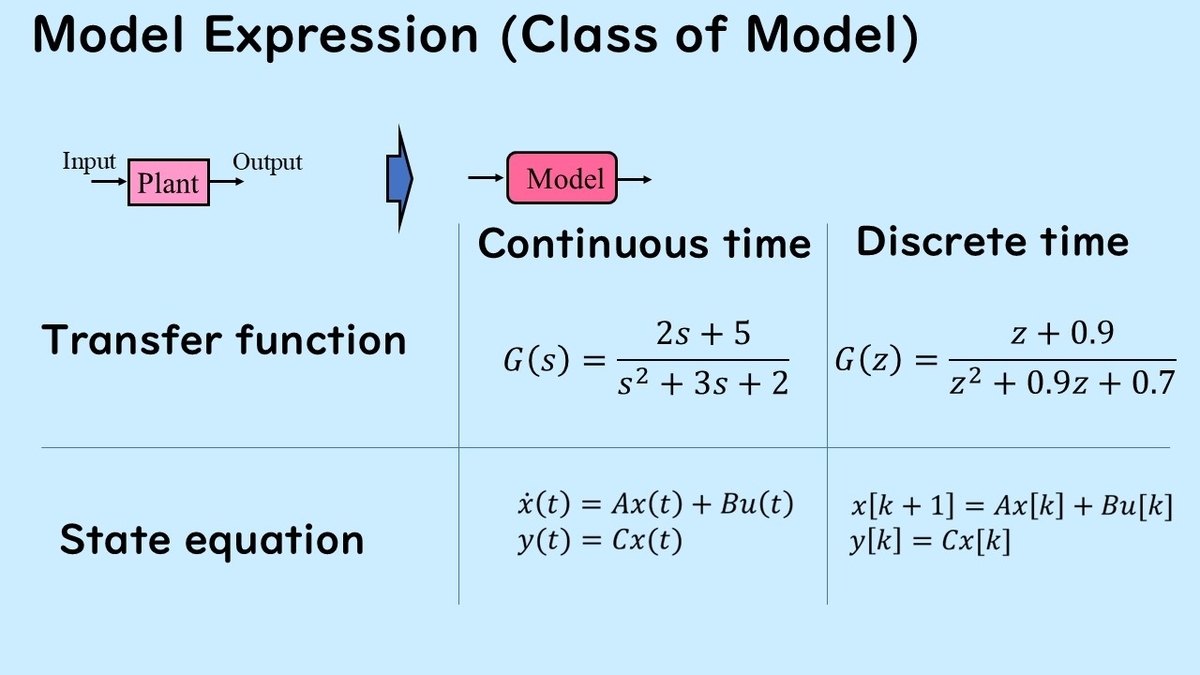 Model Expression (Class of Model)

Input Plant Output

Model

| | Continuous time | Discrete time |
|---|---|---|
| Transfer function | $G(s) = \frac{2s+5}{s^2+3s+2}$ | $G(z) = \frac{z+0.9}{z^2+0.9z+0.7}$ |
| State equation | $\dot{x}(t) = Ax(t) + Bu(t)$ $y(t) = Cx(t)$ | $x[k+1] = Ax[k] + Bu[k]$ $y[k] = Cx[k]$ |